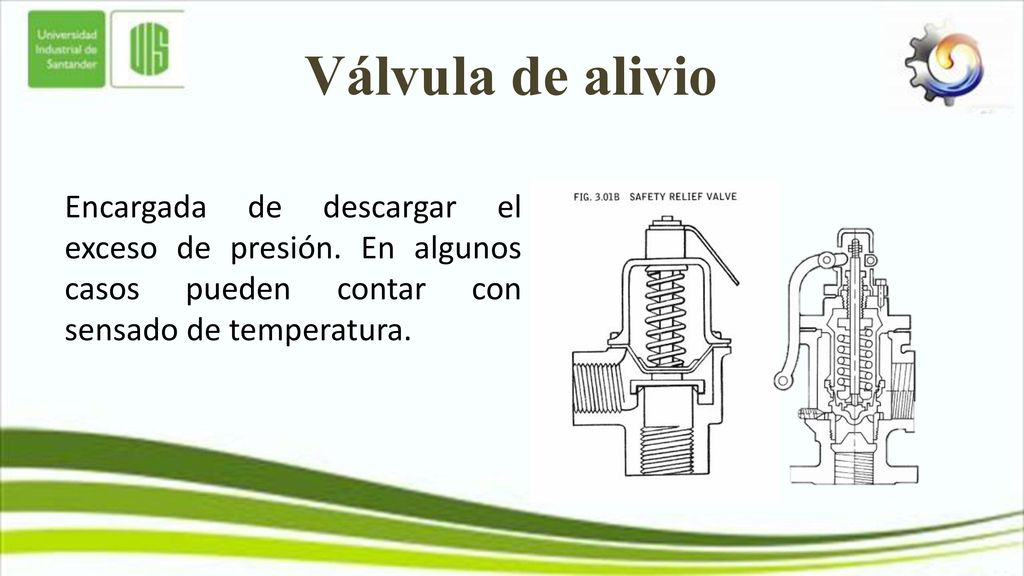 Universidad Industrial de Santander

UIS

Válvula de alivio

Encargada de descargar el exceso de presión. En algunos casos pueden contar con sensado de temperatura.

FIG. 3.01B SAFETY RELIEF VALVE